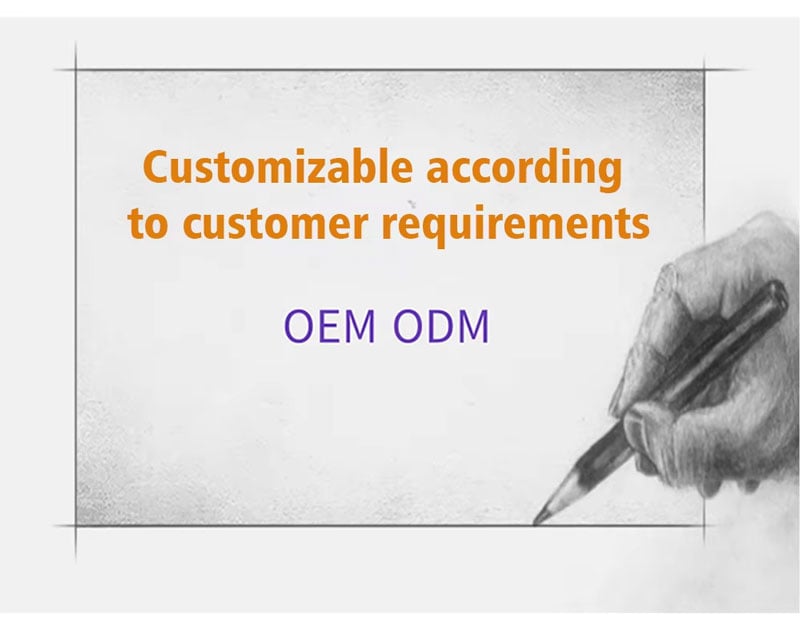 Customizable according to customer requirements

OEM ODM